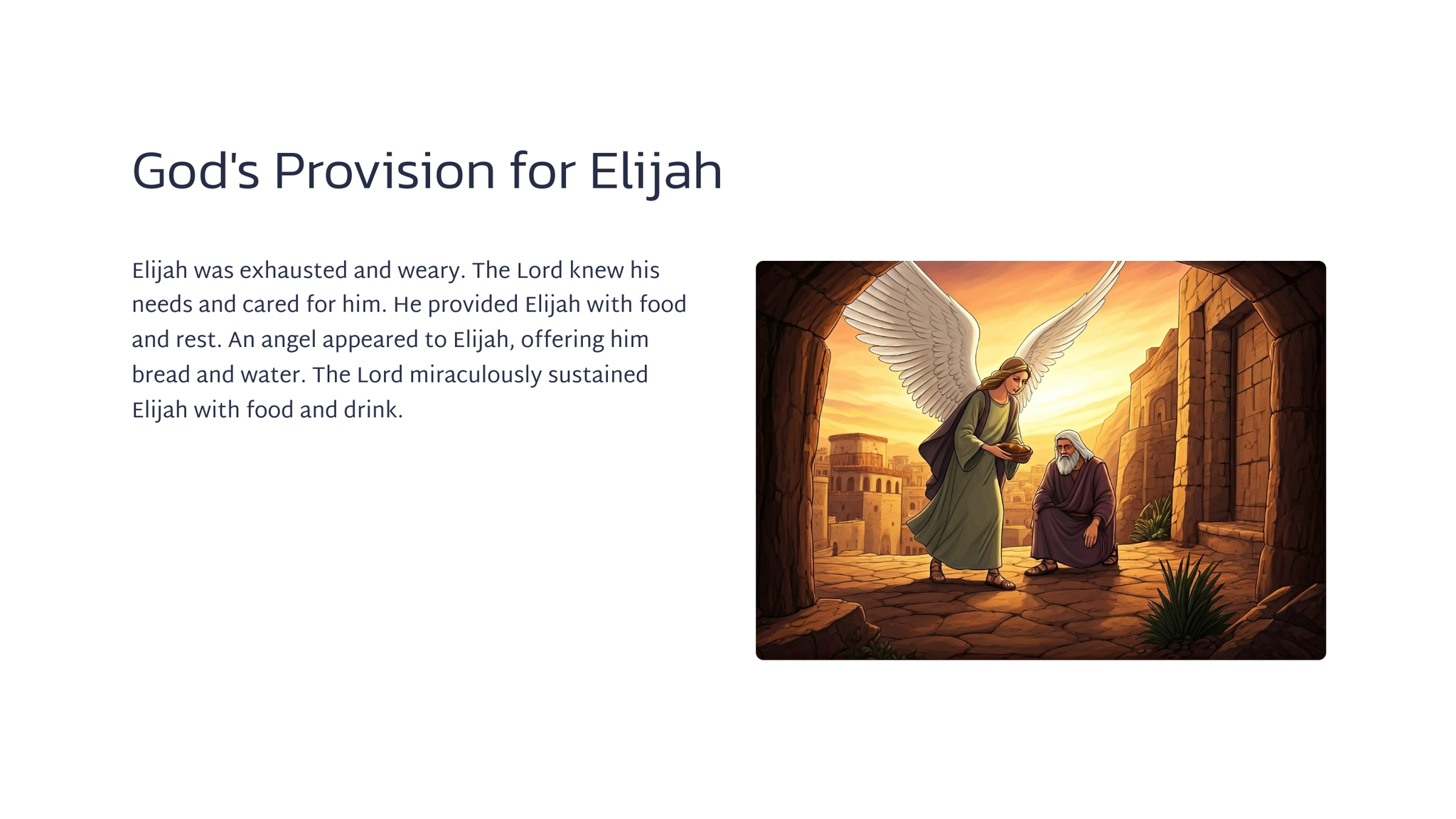 God's Provision for Elijah

Elijah was exhausted and weary. The Lord knew his needs and cared for him. He provided Elijah with food and rest. An angel appeared to Elijah, offering him bread and water. The Lord miraculously sustained Elijah with food and drink.